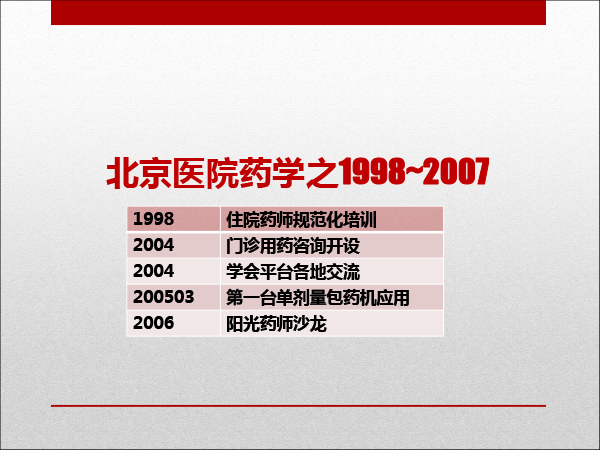 北京医院药学之1998~2007

| 1998 | 住院药师规范化培训 |
|---|---|
| 2004 | 门诊用药咨询开设 |
| 2004 | 学会平台各地交流 |
| 200503 | 第一台单剂量包药机应用 |
| 2006 | 阳光药师沙龙 |